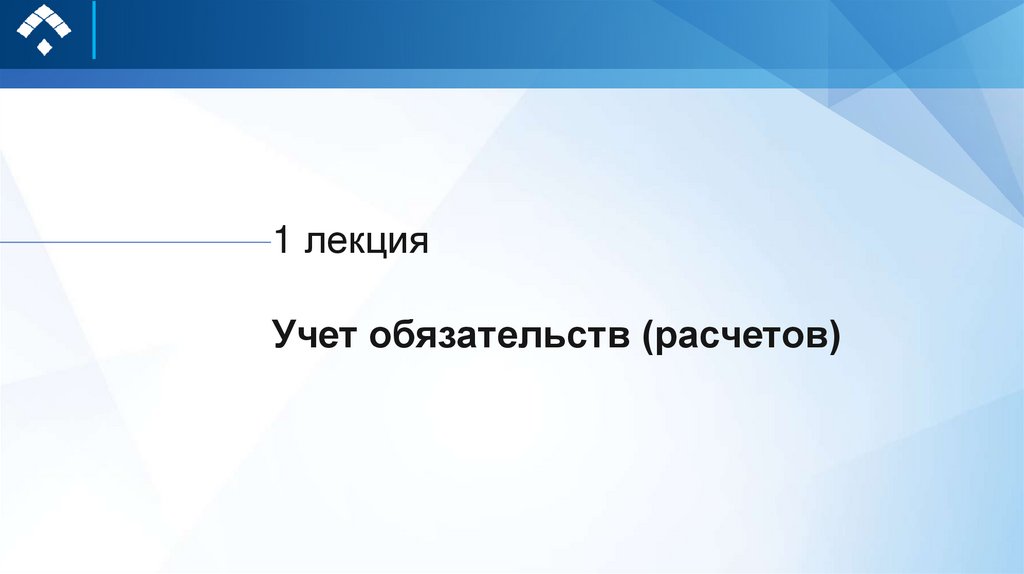 1 лекция

Учет обязательств (расчетов)